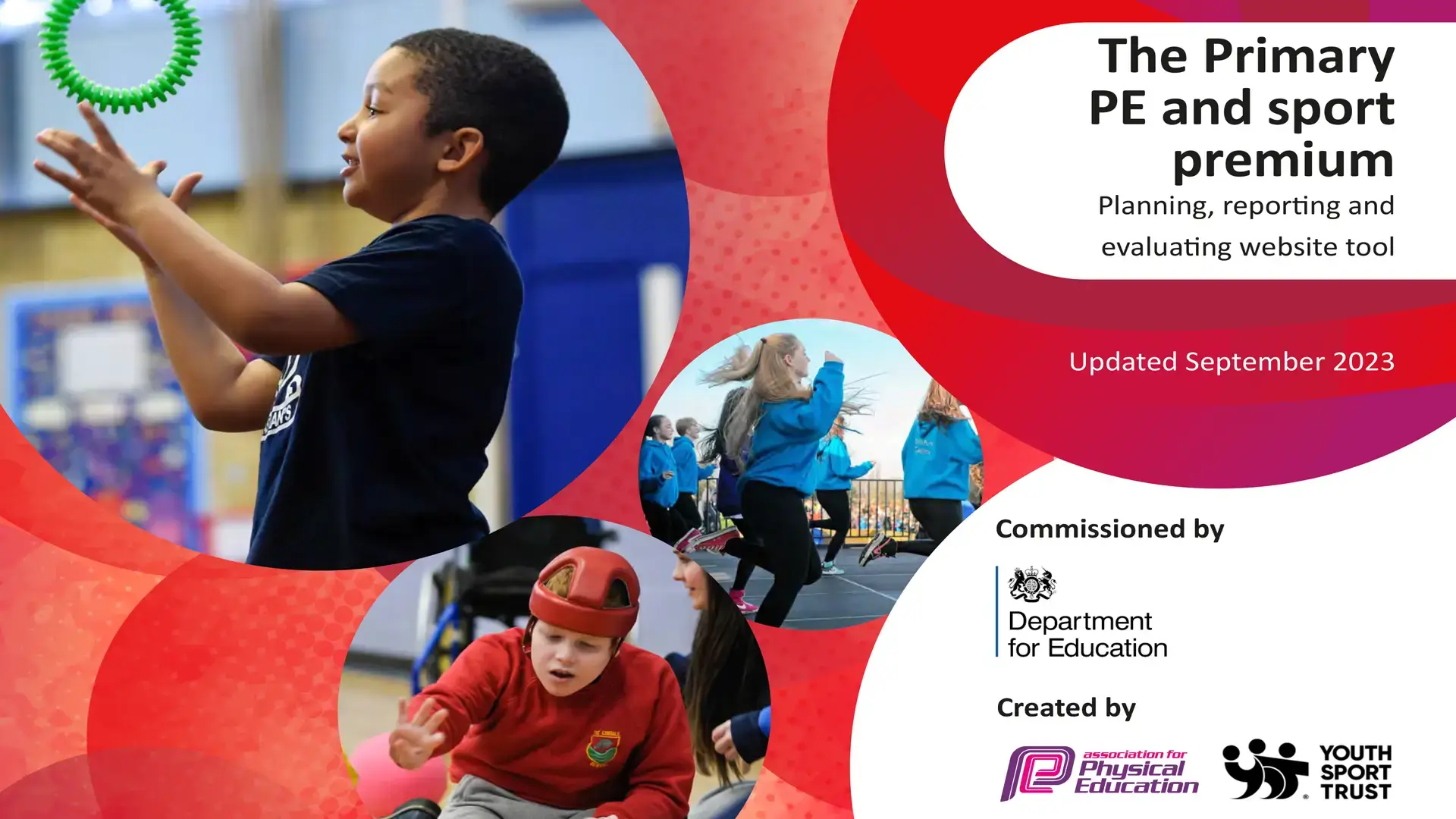 The Primary PE and sport premium

Planning, reporting and evaluating website tool

Updated September 2023

Commissioned by

Department for Education

Created by

association for Physical Education

YOUTH SPORT TRUST